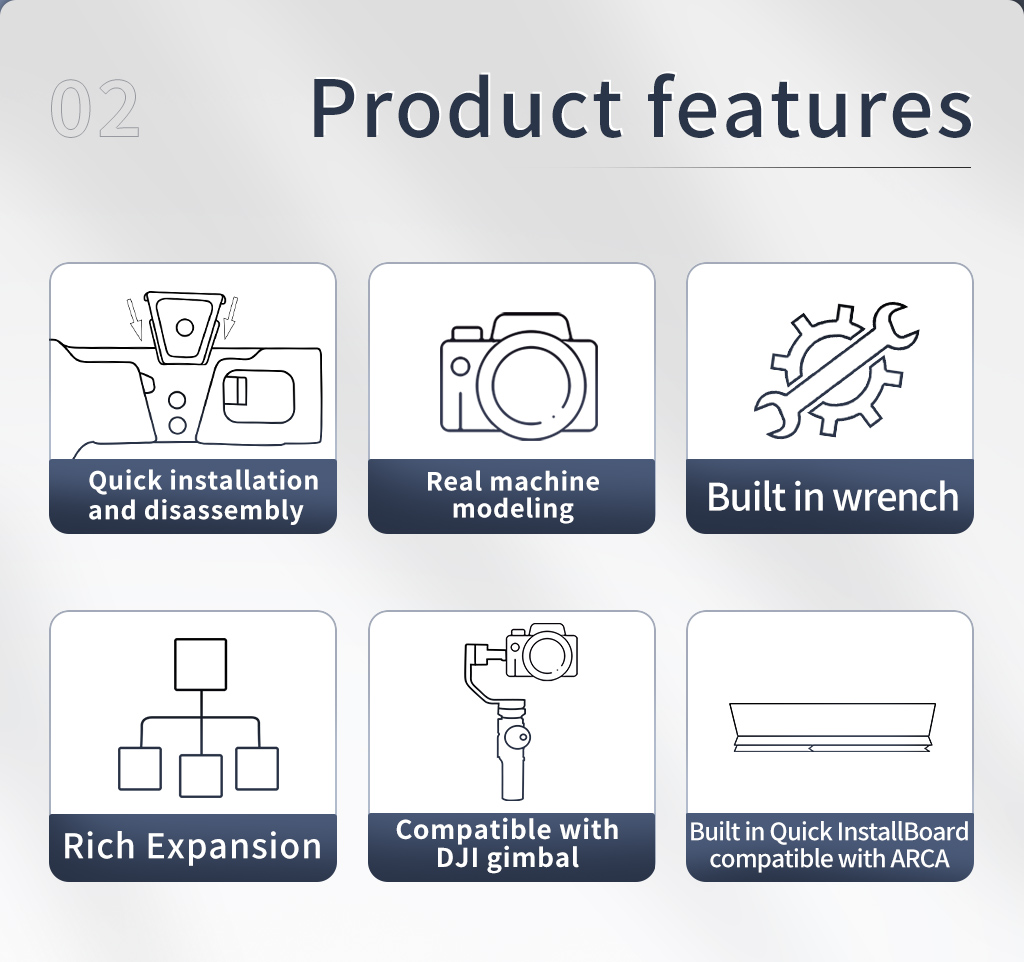 02 Product features

Quick installation and disassembly

Real machine modeling

Built in wrench

Rich Expansion

Compatible with DJI gimbal

Built in Quick InstallBoard compatible with ARCA